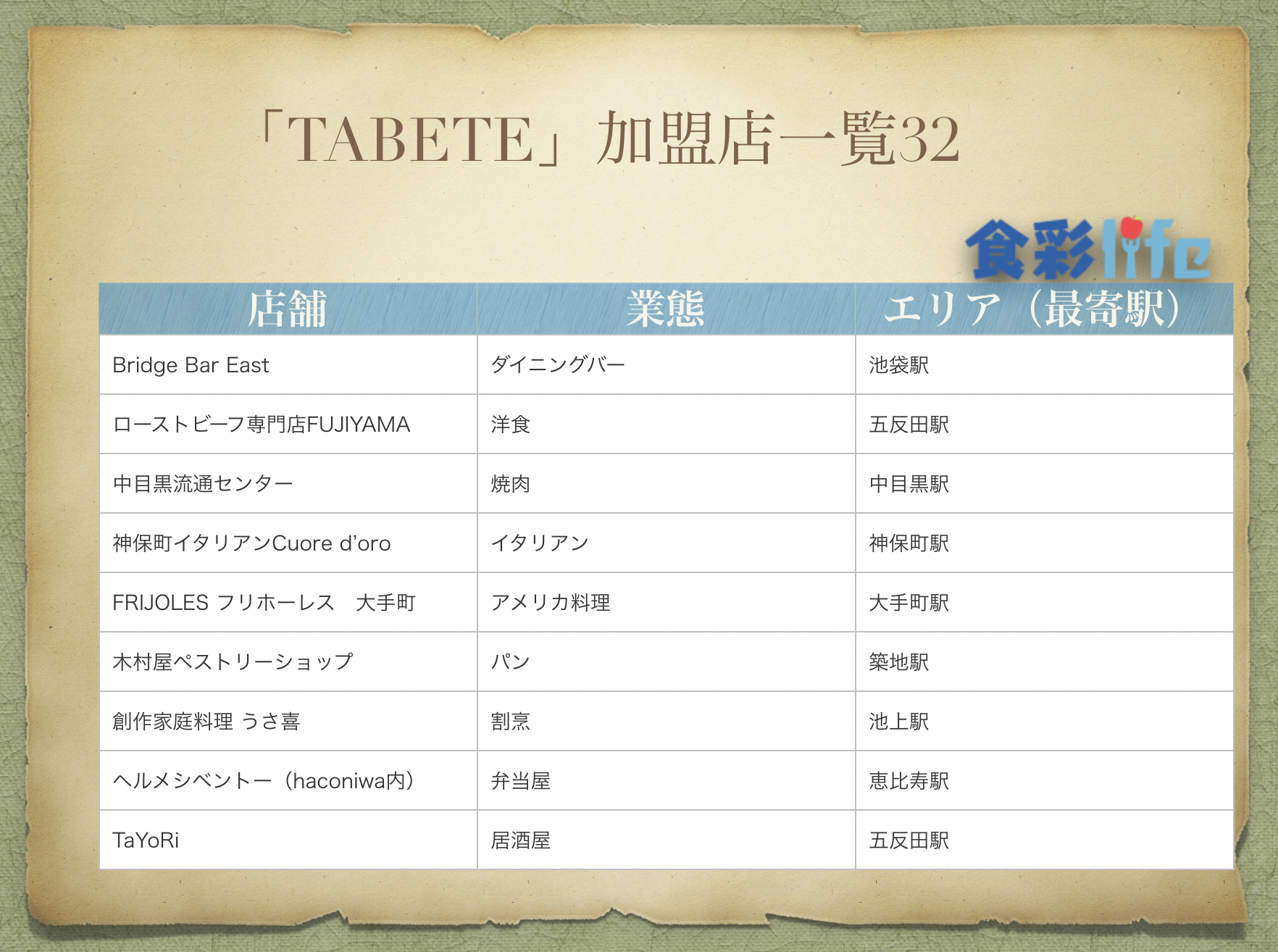 「TABETE」加盟店一覧32

食彩life

| 店舗 | 業態 | エリア（最寄駅） |
|---|---|---|
| Bridge Bar East | ダイニングバー | 池袋駅 |
| ローストビーフ専門店FUJIYAMA | 洋食 | 五反田駅 |
| 中目黒流通センター | 焼肉 | 中目黒駅 |
| 神保町イタリアンCuore d'oro | イタリアン | 神保町駅 |
| FRIJOLES フリホーレス　大手町 | アメリカ料理 | 大手町駅 |
| 木村屋ペストリーショップ | パン | 築地駅 |
| 創作家庭料理 うさ喜 | 割烹 | 池上駅 |
| ヘルメシベントー（haconiwa内） | 弁当屋 | 恵比寿駅 |
| TaYoRi | 居酒屋 | 五反田駅 |